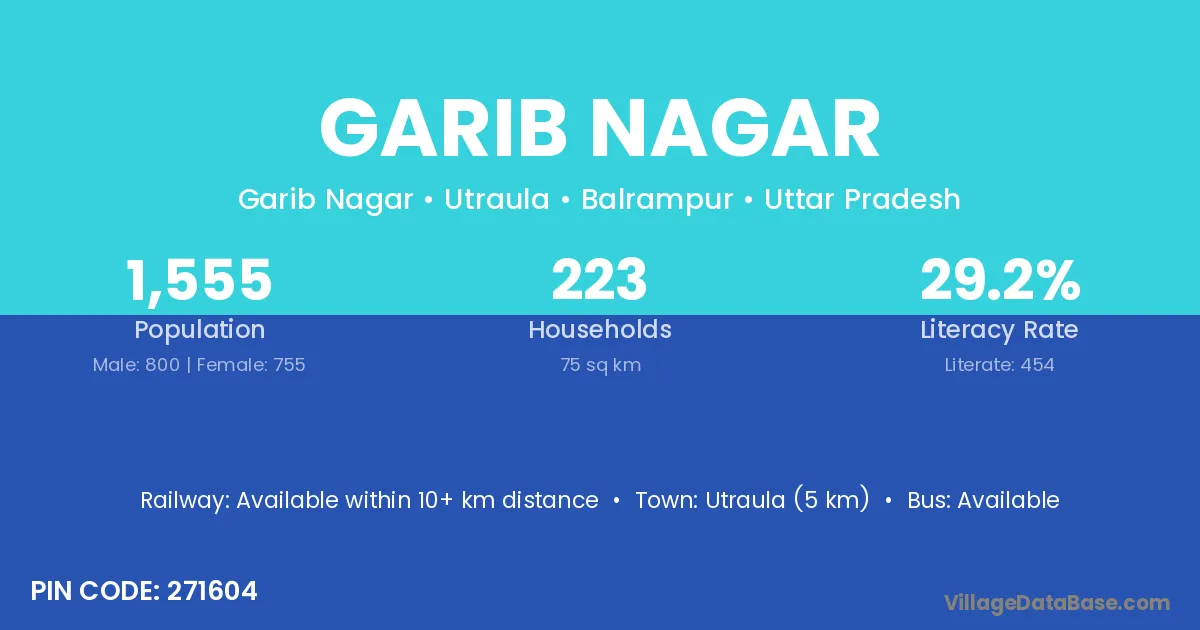 GARIB NAGAR

Garib Nagar • Utraula • Balrampur • Uttar Pradesh

1,555
Population
Male: 800 | Female: 755

223
Households
75 sq km

29.2%
Literacy Rate
Literate: 454

Railway: Available within 10+ km distance • Town: Utraula (5 km) • Bus: Available

PIN CODE: 271604

VillageDataBase.com